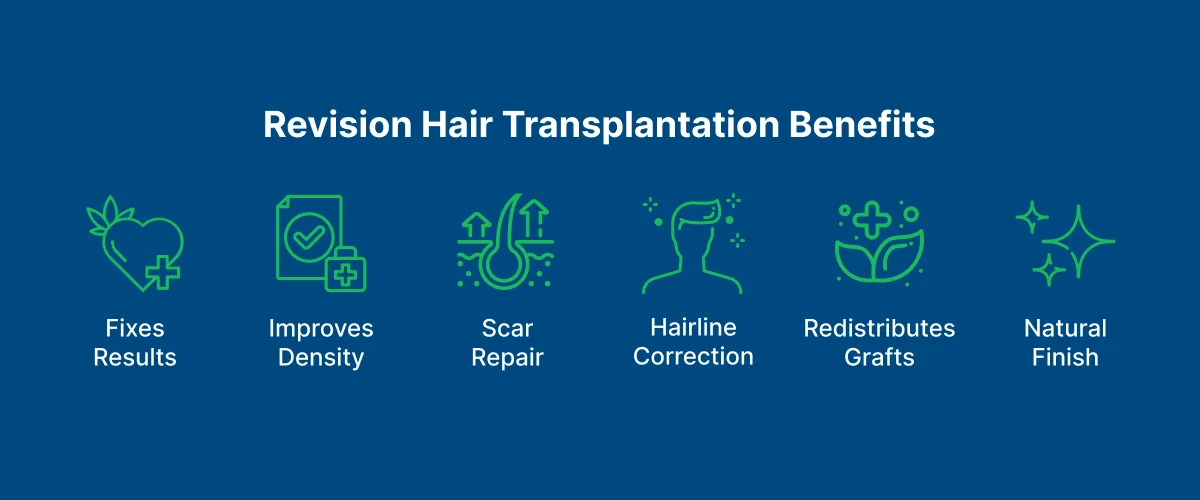 Revision Hair Transplantation Benefits

Fixes Results

Improves Density

Scar Repair

Hairline Correction

Redistributes Grafts

Natural Finish